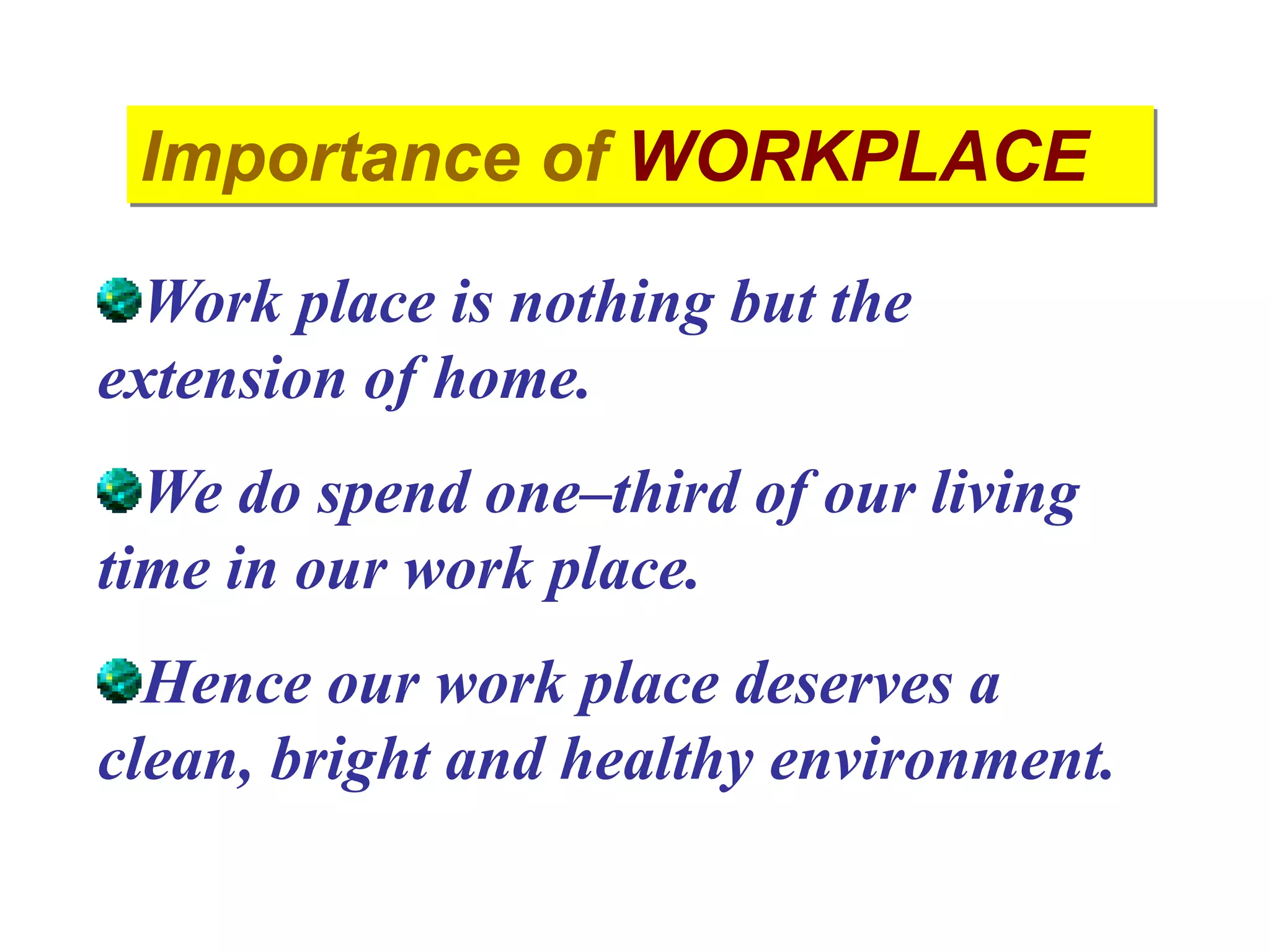 Importance of WORKPLACE

Work place is nothing but the extension of home.

We do spend one–third of our living time in our work place.

Hence our work place deserves a clean, bright and healthy environment.